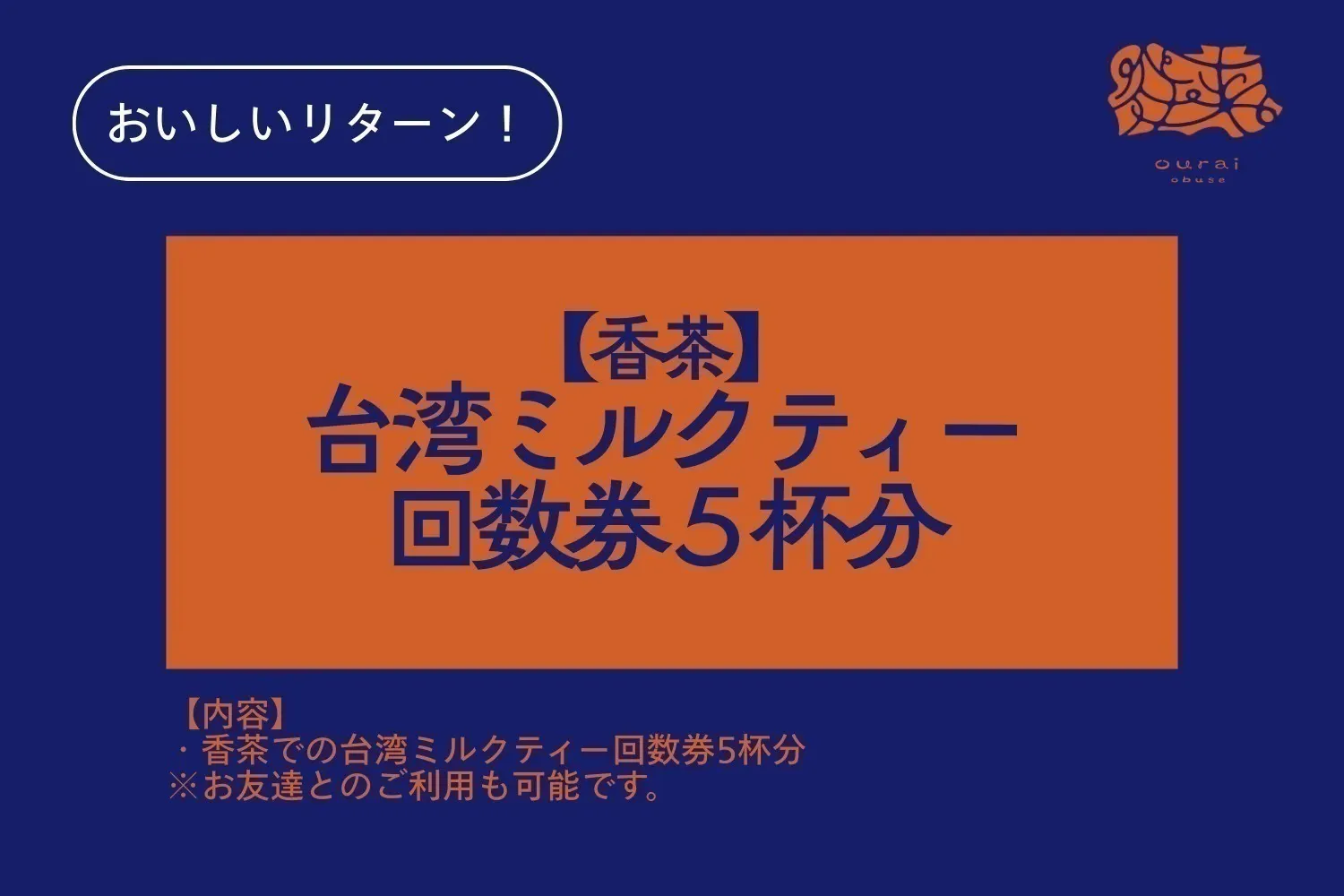 おいしいリターン！

ourai
obuse

【香茶】
台湾ミルクティー
回数券５杯分

【内容】
・香茶での台湾ミルクティー回数券5杯分
※お友達とのご利用も可能です。